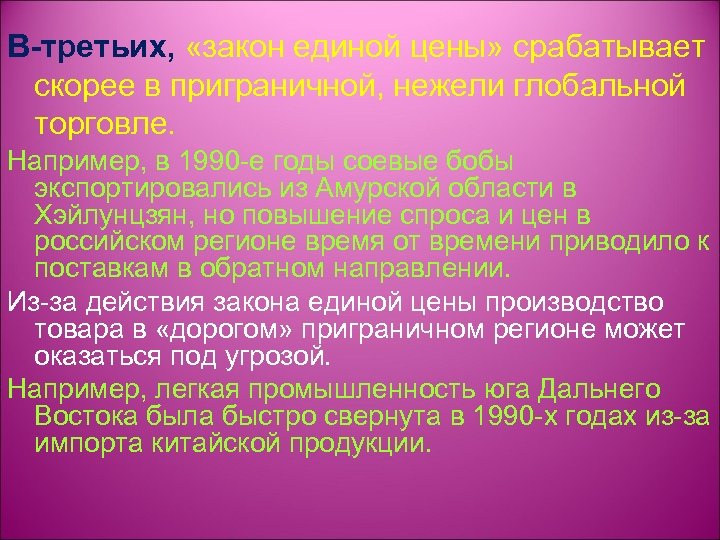 В-третьих, «закон единой цены» срабатывает скорее в приграничной, нежели глобальной торговле.

Например, в 1990-е годы соевые бобы экспортировались из Амурской области в Хэйлунцзян, но повышение спроса и цен в российском регионе время от времени приводило к поставкам в обратном направлении.

Из-за действия закона единой цены производство товара в «дорогом» приграничном регионе может оказаться под угрозой.

Например, легкая промышленность юга Дальнего Востока была быстро свернута в 1990-х годах из-за импорта китайской продукции.